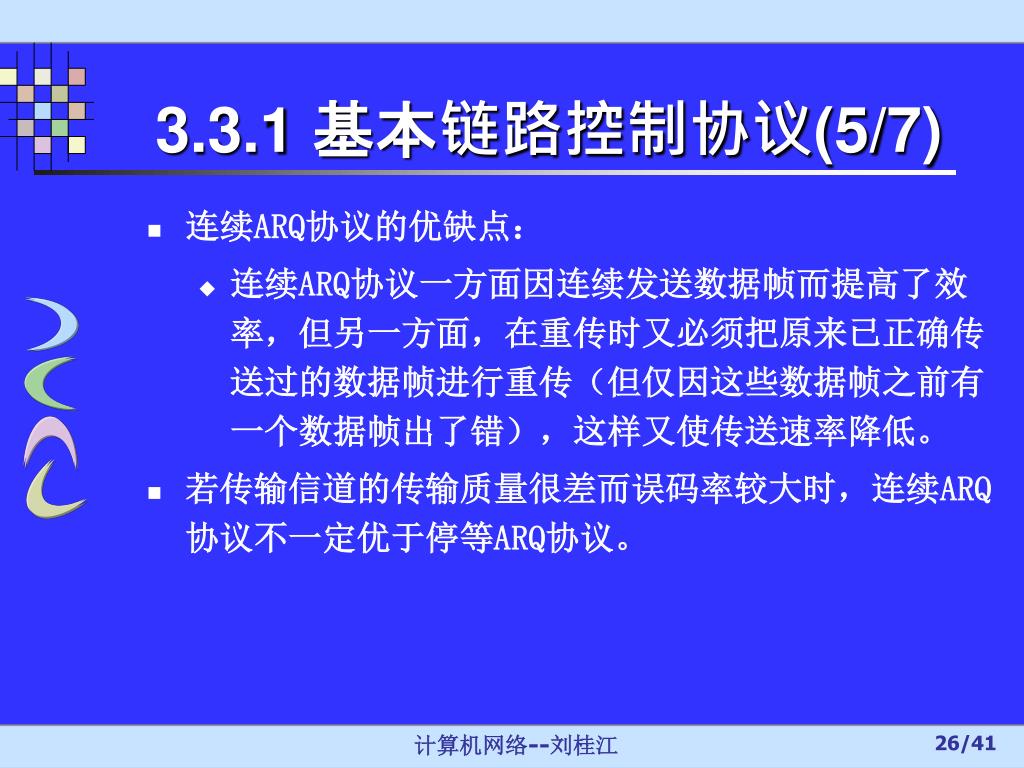 3.3.1 基本链路控制协议(5/7)

连续ARQ协议的优缺点：

连续ARQ协议一方面因连续发送数据帧而提高了效率，但另一方面，在重传时又必须把原来已正确传送过的数据帧进行重传（但仅因这些数据帧之前有一个数据帧出了错），这样又使传送速率降低。

若传输信道的传输质量很差而误码率较大时，连续ARQ协议不一定优于停等ARQ协议。

计算机网络--刘桂江

26/41